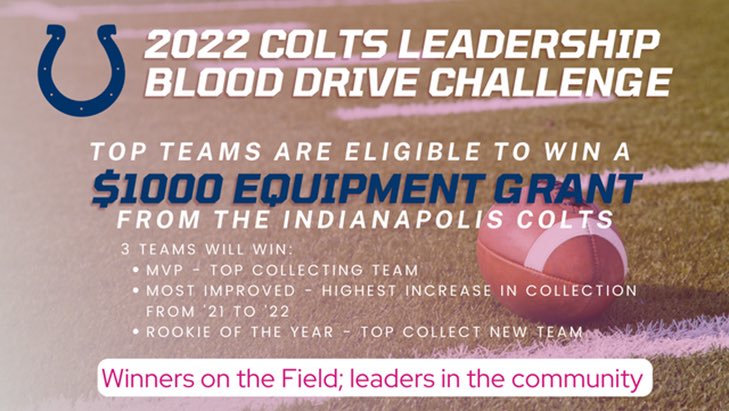 2022 COLTS LEADERSHIP BLOOD DRIVE CHALLENGE

TOP TEAMS ARE ELIGIBLE TO WIN A
$1000 EQUIPMENT GRANT
FROM THE INDIANAPOLIS COLTS

3 TEAMS WILL WIN:
• MVP - TOP COLLECTING TEAM
• MOST IMPROVED - HIGHEST INCREASE IN COLLECTION FROM '21 TO '22
• ROOKIE OF THE YEAR - TOP COLLECT NEW TEAM

Winners on the Field; leaders in the community